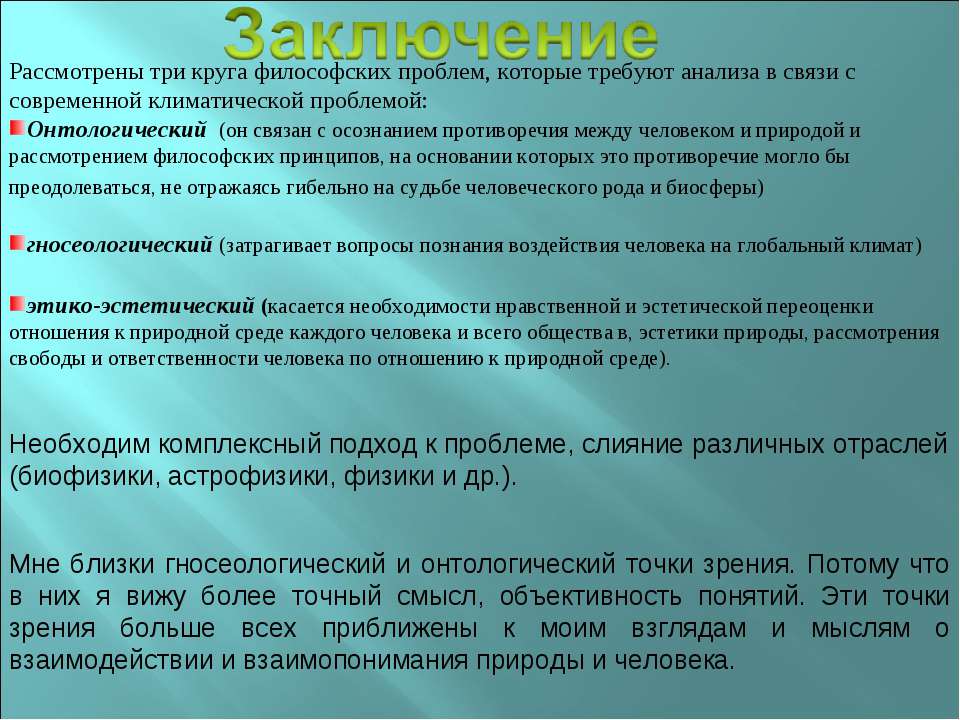 Заключение

Рассмотрены три круга философских проблем, которые требуют анализа в связи с современной климатической проблемой:

Онтологический (он связан с осознанием противоречия между человеком и природой и рассмотрением философских принципов, на основании которых это противоречие могло бы преодолеваться, не отражаясь гибельно на судьбе человеческого рода и биосферы)

гносеологический (затрагивает вопросы познания воздействия человека на глобальный климат)

этико-эстетический (касается необходимости нравственной и эстетической переоценки отношения к природной среде каждого человека и всего общества в, эстетики природы, рассмотрения свободы и ответственности человека по отношению к природной среде).

Необходим комплексный подход к проблеме, слияние различных отраслей (биофизики, астрофизики, физики и др.).

Мне близки гносеологический и онтологический точки зрения. Потому что в них я вижу более точный смысл, объективность понятий. Эти точки зрения больше всех приближены к моим взглядам и мыслям о взаимодействии и взаимопонимания природы и человека.